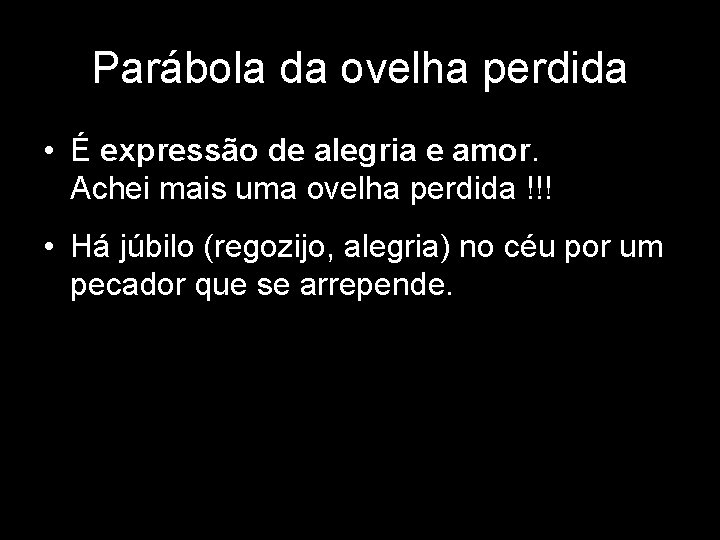 Parábola da ovelha perdida

• É expressão de alegria e amor. Achei mais uma ovelha perdida !!!

• Há júbilo (regozijo, alegria) no céu por um pecador que se arrepende.